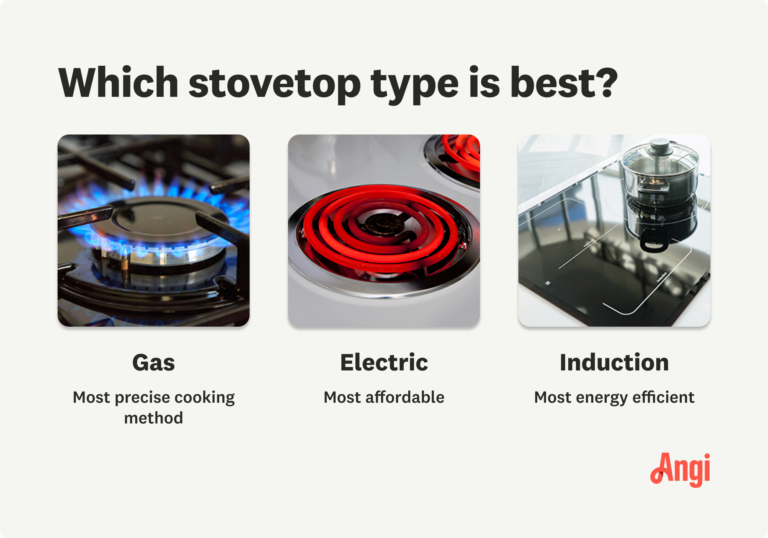 Which stovetop type is best?

Gas
Most precise cooking method

Electric
Most affordable

Induction
Most energy efficient

Angi